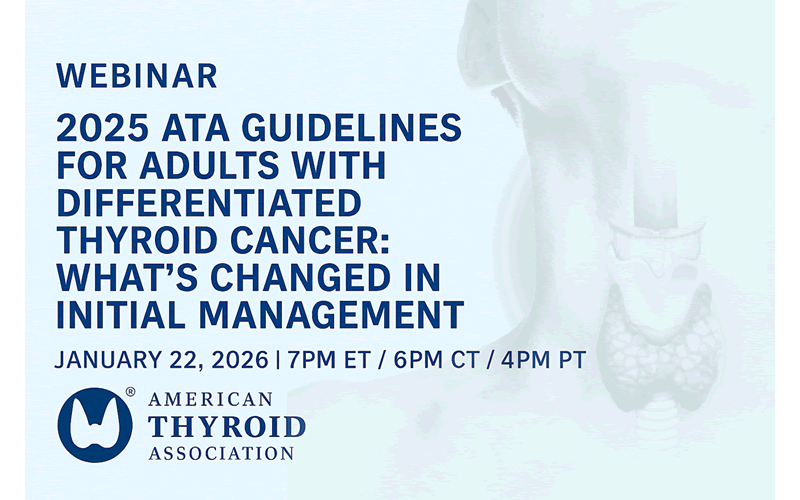 WEBINAR

2025 ATA GUIDELINES FOR ADULTS WITH DIFFERENTIATED THYROID CANCER: WHAT'S CHANGED IN INITIAL MANAGEMENT

JANUARY 22, 2026 | 7PM ET / 6PM CT / 4PM PT

®
AMERICAN
THYROID
ASSOCIATION